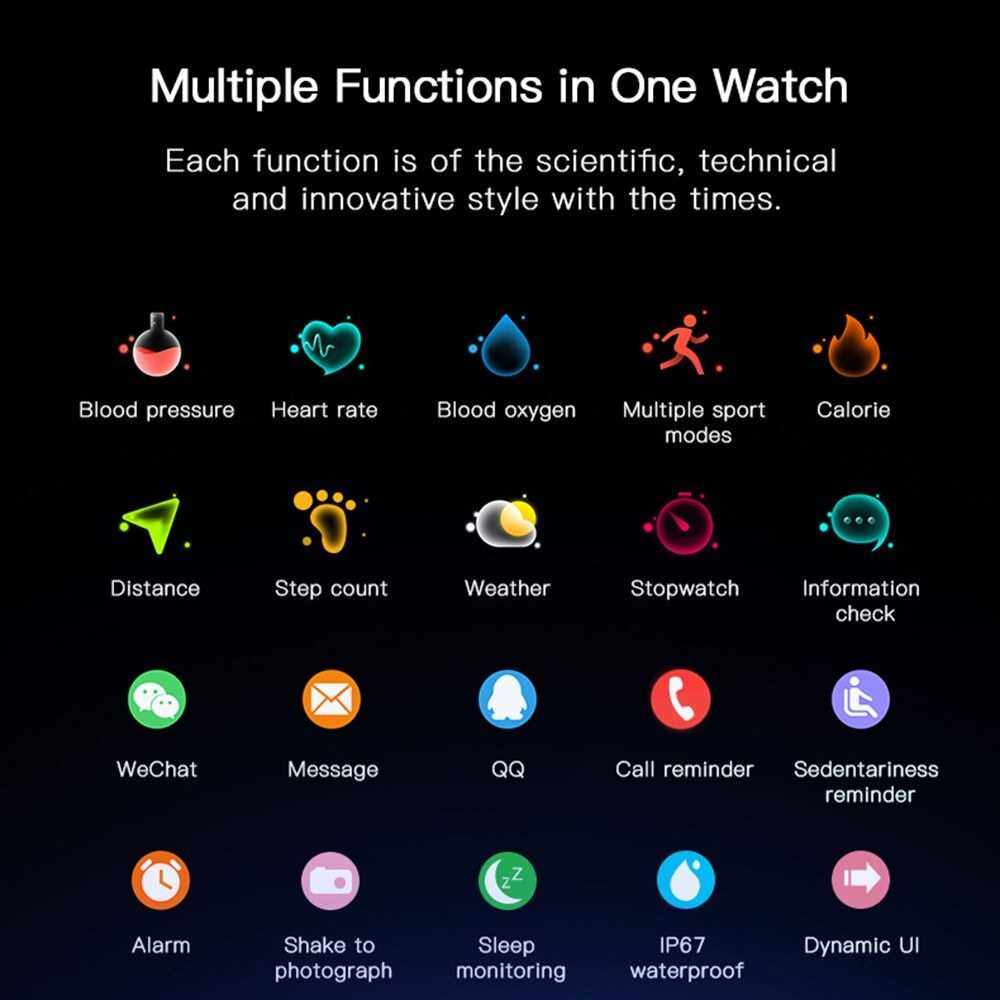 Multiple Functions in One Watch

Each function is of the scientific, technical and innovative style with the times.

Blood pressure

Heart rate

Blood oxygen

Multiple sport modes

Calorie

Distance

Step count

Weather

Stopwatch

Information check

WeChat

Message

QQ

Call reminder

Sedentariness reminder

Alarm

Shake to photograph

Sleep monitoring

IP67 waterproof

Dynamic UI